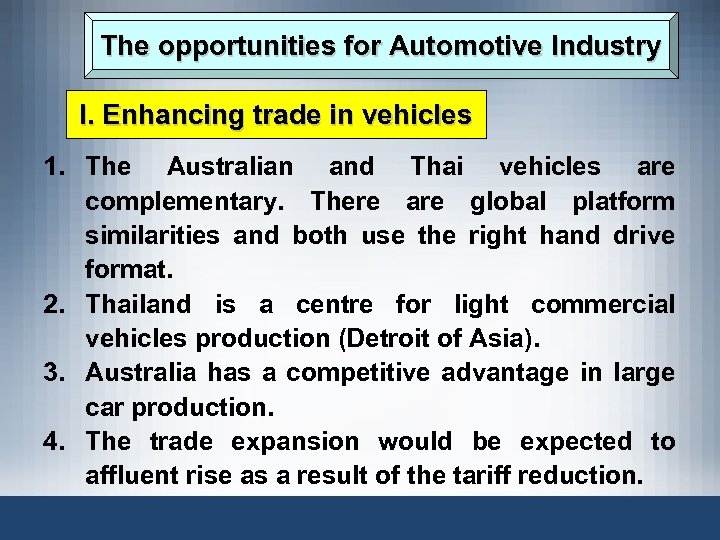 The opportunities for Automotive Industry

I. Enhancing trade in vehicles

1. The Australian and Thai vehicles are complementary. There are global platform similarities and both use the right hand drive format.
2. Thailand is a centre for light commercial vehicles production (Detroit of Asia).
3. Australia has a competitive advantage in large car production.
4. The trade expansion would be expected to affluent rise as a result of the tariff reduction.